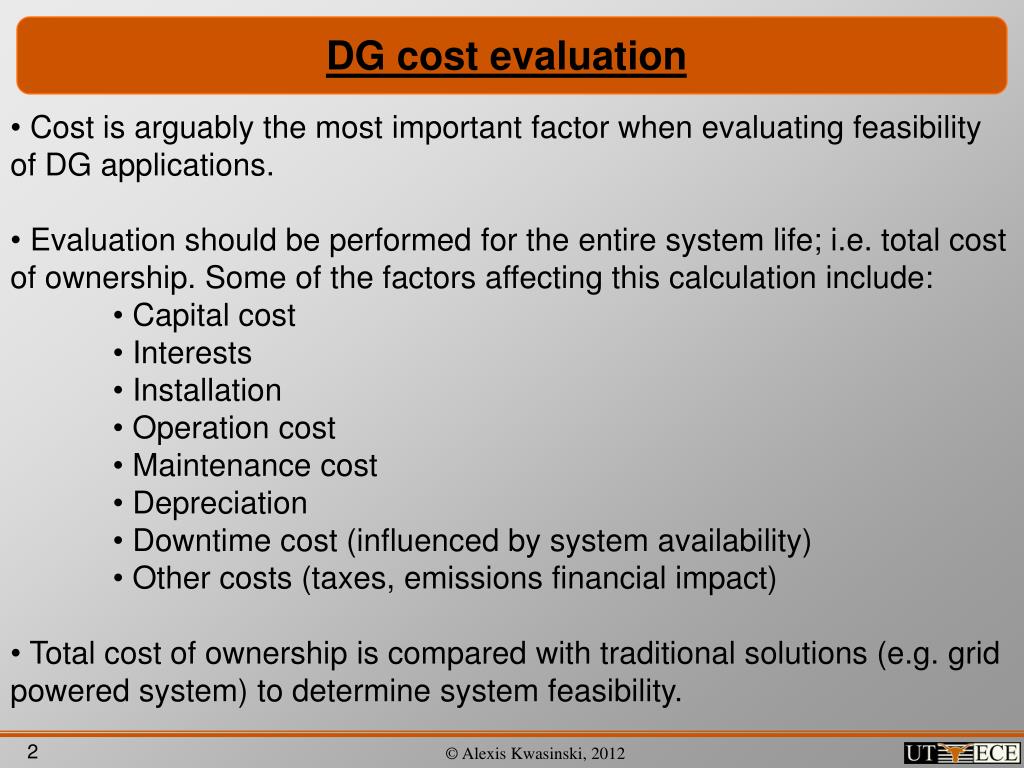 DG cost evaluation

• Cost is arguably the most important factor when evaluating feasibility of DG applications.

• Evaluation should be performed for the entire system life; i.e. total cost of ownership. Some of the factors affecting this calculation include:
• Capital cost
• Interests
• Installation
• Operation cost
• Maintenance cost
• Depreciation
• Downtime cost (influenced by system availability)
• Other costs (taxes, emissions financial impact)

• Total cost of ownership is compared with traditional solutions (e.g. grid powered system) to determine system feasibility.

2

© Alexis Kwasinski, 2012

UT ECE